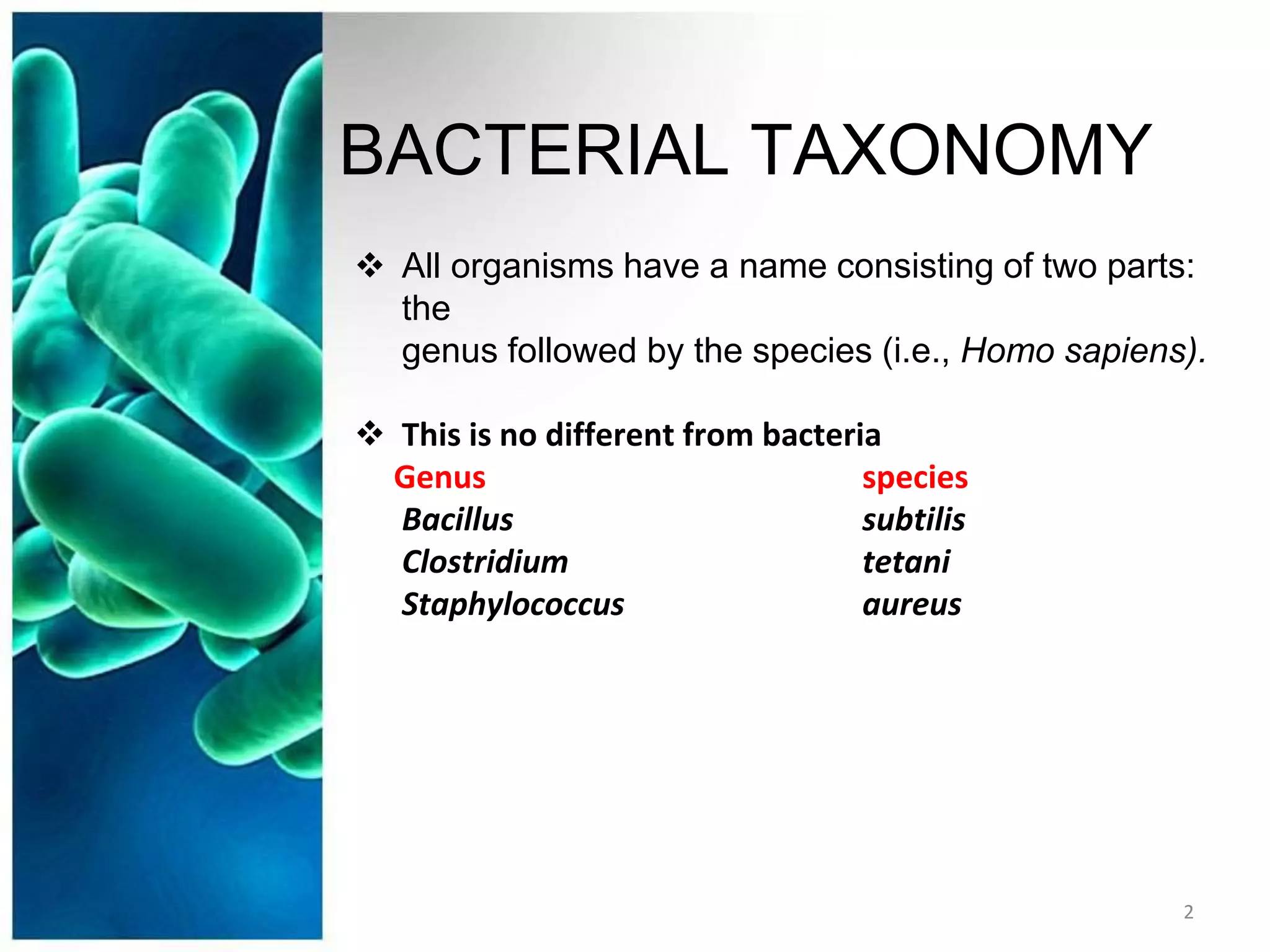 BACTERIAL TAXONOMY

❖ All organisms have a name consisting of two parts: the genus followed by the species (i.e., Homo sapiens).

❖ This is no different from bacteria

| Genus | species |
|---|---|
| Bacillus | subtilis |
| Clostridium | tetani |
| Staphylococcus | aureus |

2